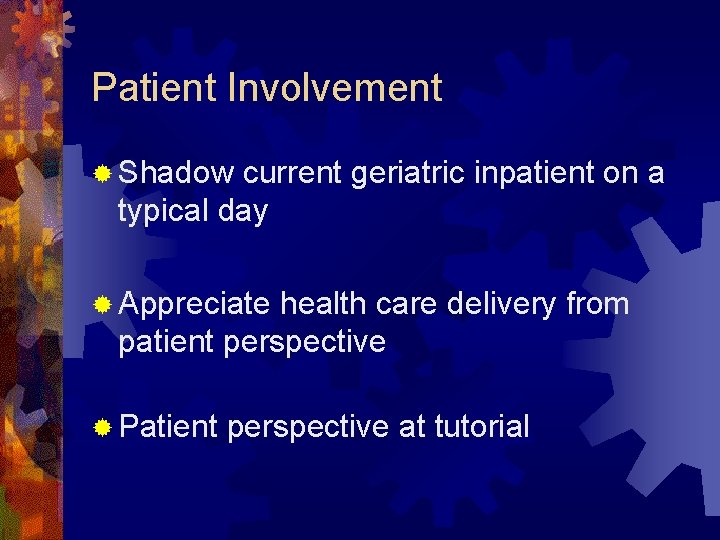 Patient Involvement

Shadow current geriatric inpatient on a typical day

Appreciate health care delivery from patient perspective

Patient perspective at tutorial